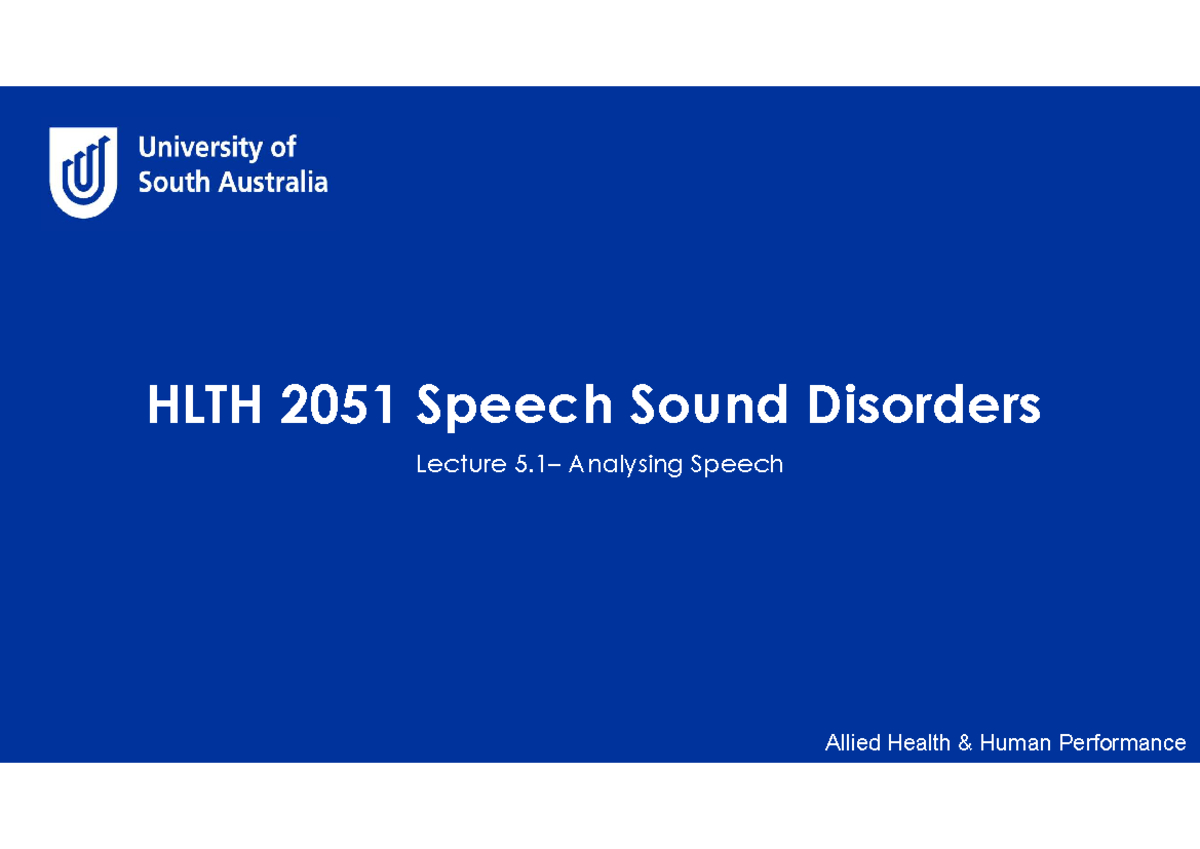 University of
South Australia

HLTH 2051 Speech Sound Disorders

Lecture 5.1– Analysing Speech

Allied Health & Human Performance